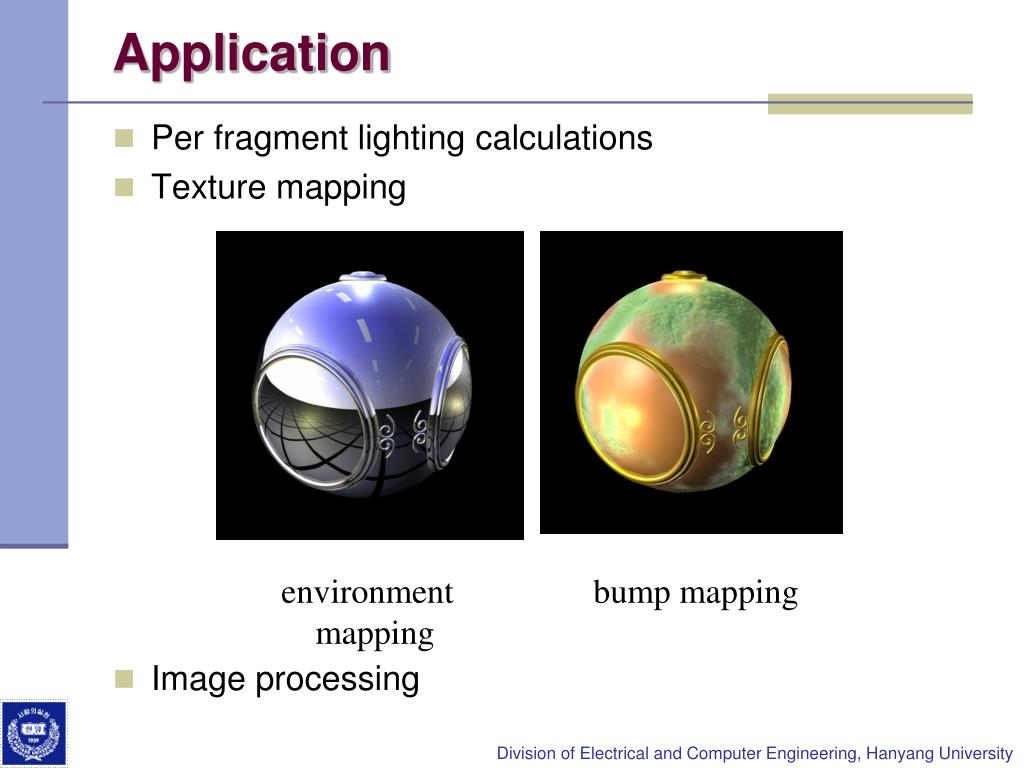 Application

Per fragment lighting calculations

Texture mapping

environment mapping

bump mapping

Image processing

Division of Electrical and Computer Engineering, Hanyang University